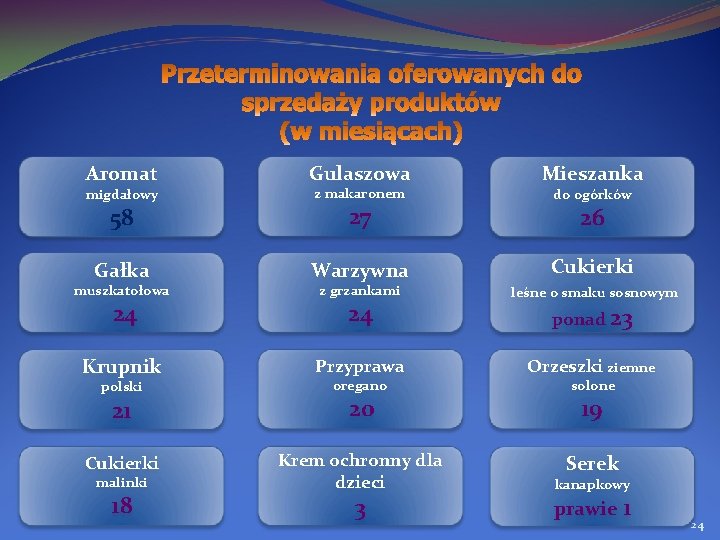 Przeterminowania oferowanych do sprzedaży produktów (w miesiącach)

Aromat
migdałowy
58

Gulaszowa
z makaronem
27

Mieszanka
do ogórków
26

Gałka
muszkatołowa
24

Warzywna
z grzankami
24

Cukierki
leśne o smaku sosnowym
ponad 23

Krupnik
polski
21

Przyprawa
oregano
20

Orzeszki ziemne
solone
19

Cukierki
malinki
18

Krem ochronny dla dzieci
3

Serek
kanapkowy
prawie 1

24